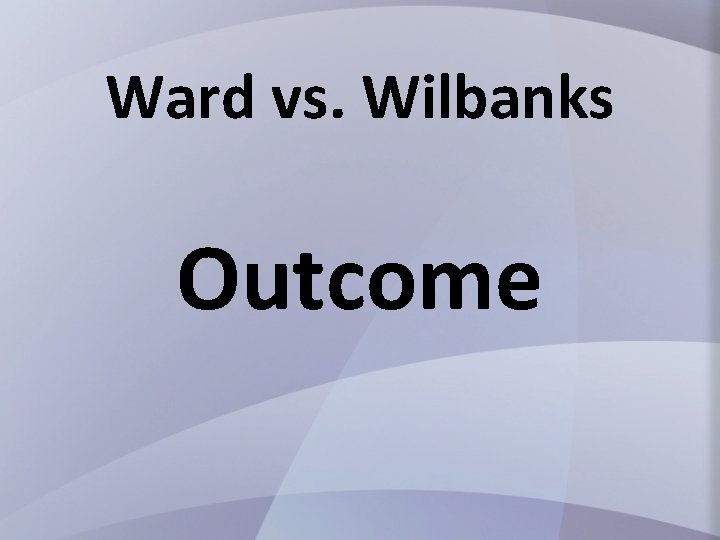 Ward vs. Wilbanks

Outcome